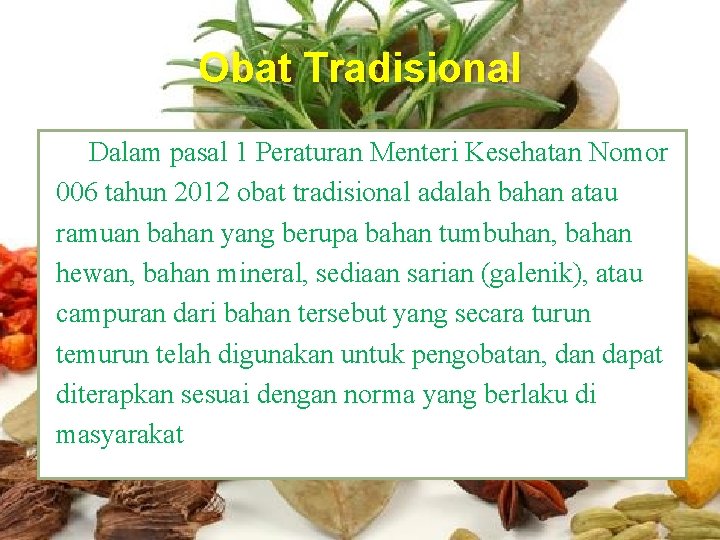 Obat Tradisional

Dalam pasal 1 Peraturan Menteri Kesehatan Nomor 006 tahun 2012 obat tradisional adalah bahan atau ramuan bahan yang berupa bahan tumbuhan, bahan hewan, bahan mineral, sediaan sarian (galenik), atau campuran dari bahan tersebut yang secara turun temurun telah digunakan untuk pengobatan, dan dapat diterapkan sesuai dengan norma yang berlaku di masyarakat